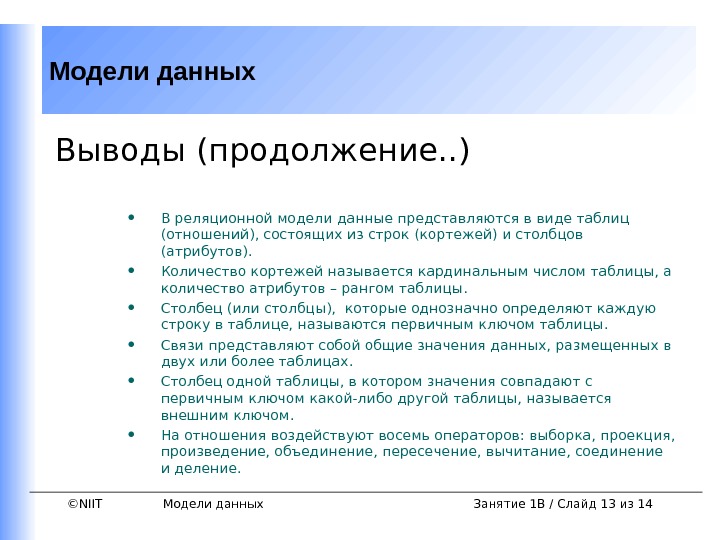 Модели данных

Выводы (продолжение..)

• В реляционной модели данные представляются в виде таблиц (отношений), состоящих из строк (кортежей) и столбцов (атрибутов).
• Количество кортежей называется кардинальным числом таблицы, а количество атрибутов – рангом таблицы.
• Столбец (или столбцы), которые однозначно определяют каждую строку в таблице, называются первичным ключом таблицы.
• Связи представляют собой общие значения данных, размещенных в двух или более таблицах.
• Столбец одной таблицы, в котором значения совпадают с первичным ключом какой-либо другой таблицы, называется внешним ключом.
• На отношения воздействуют восемь операторов: выборка, проекция, произведение, объединение, пересечение, вычитание, соединение и деление.

©NIIT Модели данных Занятие 1В / Слайд 13 из 14